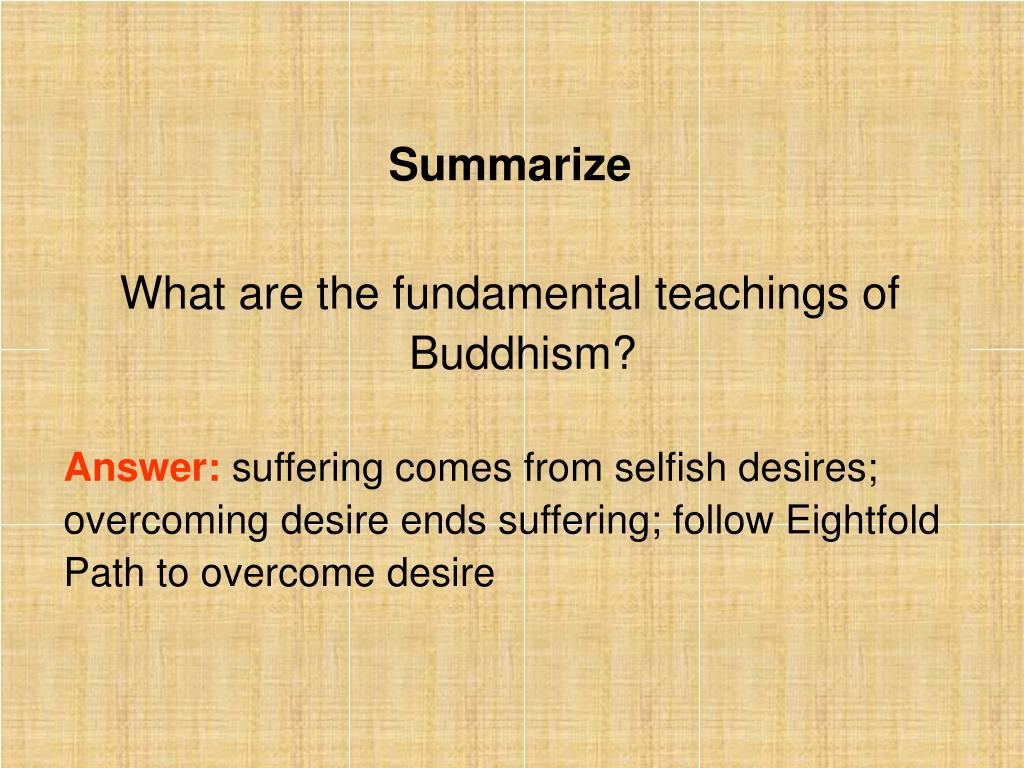 Summarize

What are the fundamental teachings of Buddhism?

Answer: suffering comes from selfish desires; overcoming desire ends suffering; follow Eightfold Path to overcome desire